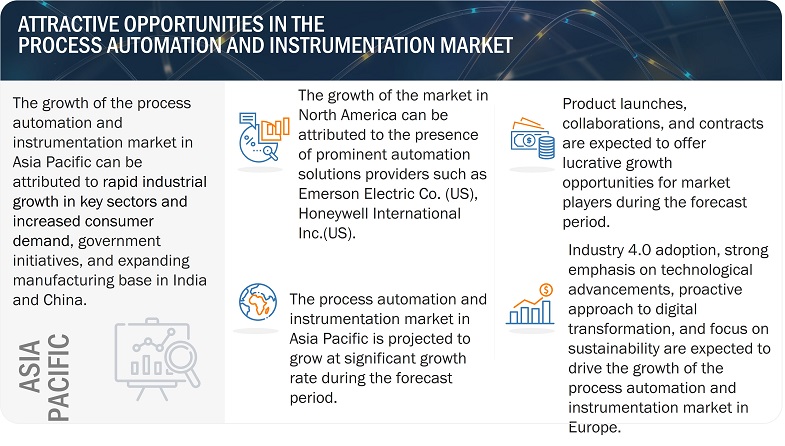 ATTRACTIVE OPPORTUNITIES IN THE PROCESS AUTOMATION AND INSTRUMENTATION MARKET

The growth of the process automation and instrumentation market in Asia Pacific can be attributed to rapid industrial growth in key sectors and increased consumer demand, government initiatives, and expanding manufacturing base in India and China.

ASIA PACIFIC

The growth of the market in North America can be attributed to the presence of prominent automation solutions providers such as Emerson Electric Co. (US), Honeywell International Inc.(US).

The process automation and instrumentation market in Asia Pacific is projected to grow at significant growth rate during the forecast period.

Product launches, collaborations, and contracts are expected to offer lucrative growth opportunities for market players during the forecast period.

Industry 4.0 adoption, strong emphasis on technological advancements, proactive approach to digital transformation, and focus on sustainability are expected to drive the growth of the process automation and instrumentation market in Europe.